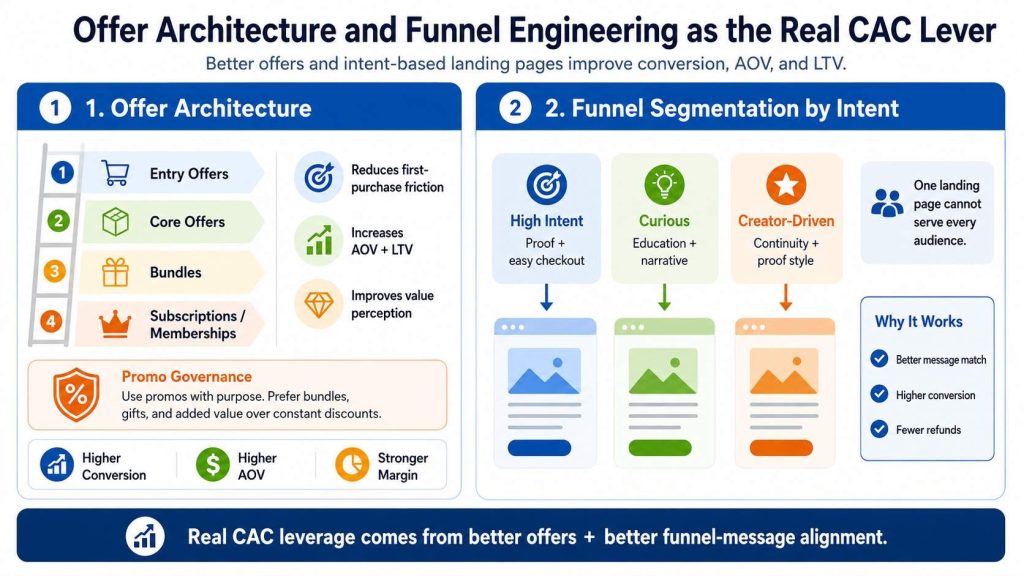 Offer Architecture and Funnel Engineering as the Real CAC Lever

Better offers and intent-based landing pages improve conversion, AOV, and LTV.

1 1. Offer Architecture

1 Entry Offers
2 Core Offers
3 Bundles
4 Subscriptions / Memberships

Reduces first-purchase friction
Increases AOV + LTV
Improves value perception

Promo Governance
Use promos with purpose. Prefer bundles, gifts, and added value over constant discounts.

Higher Conversion
Higher AOV
Stronger Margin

2 2. Funnel Segmentation by Intent

High Intent
Proof + easy checkout

Curious
Education + narrative

Creator-Driven
Continuity + proof style

One landing page cannot serve every audience.

Why It Works
Better message match
Higher conversion
Fewer refunds

Real CAC leverage comes from better offers + better funnel-message alignment.